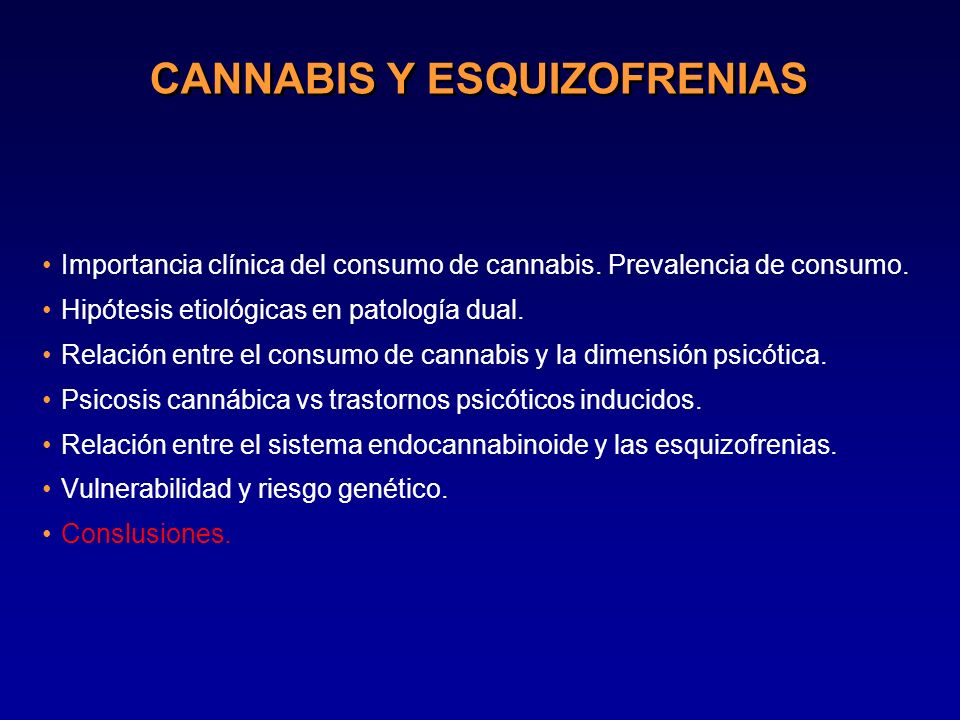 CANNABIS Y ESQUIZOFRENIAS

• Importancia clínica del consumo de cannabis. Prevalencia de consumo.
• Hipótesis etiológicas en patología dual.
• Relación entre el consumo de cannabis y la dimensión psicótica.
• Psicosis cannábica vs trastornos psicóticos inducidos.
• Relación entre el sistema endocannabinoide y las esquizofrenias.
• Vulnerabilidad y riesgo genético.
• Conslusiones.